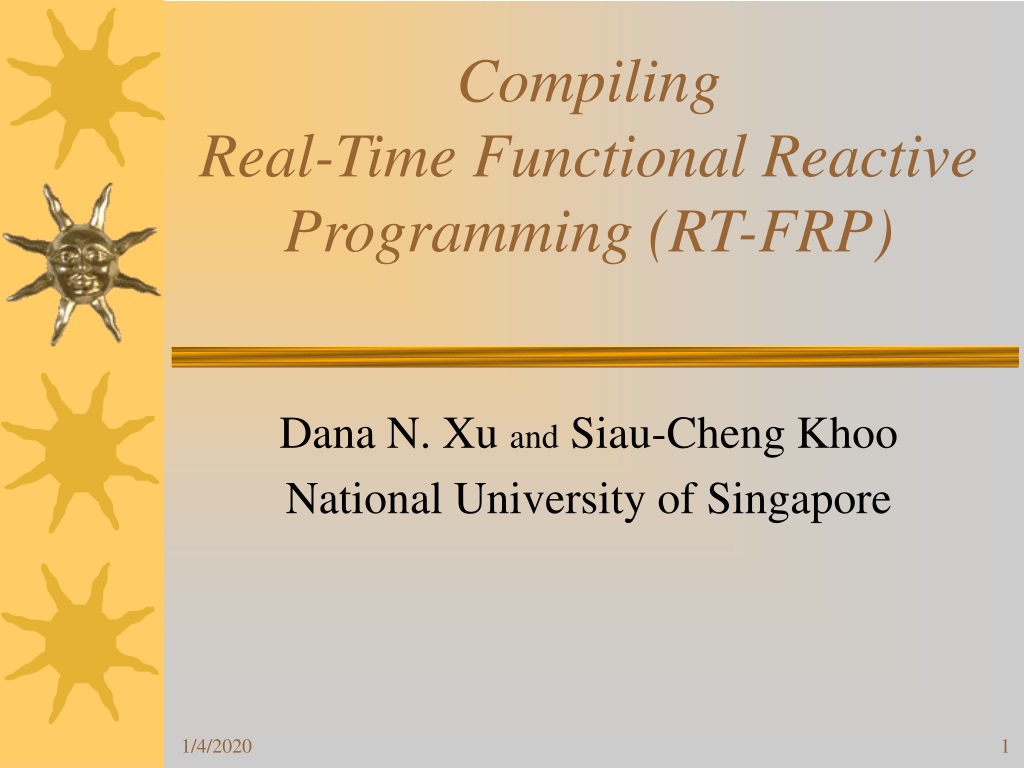 Compiling
Real-Time Functional Reactive Programming (RT-FRP)

Dana N. Xu and Siau-Cheng Khoo
National University of Singapore

1/4/2020

1